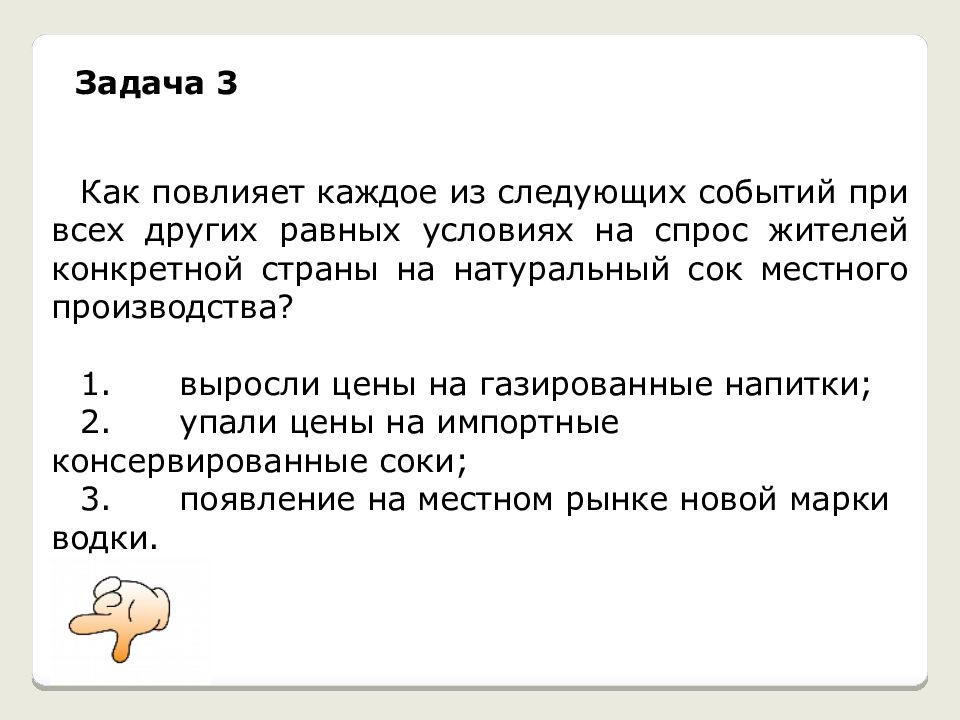 Задача 3

Как повлияет каждое из следующих событий при всех других равных условиях на спрос жителей конкретной страны на натуральный сок местного производства?

1. выросли цены на газированные напитки;
2. упали цены на импортные консервированные соки;
3. появление на местном рынке новой марки водки.